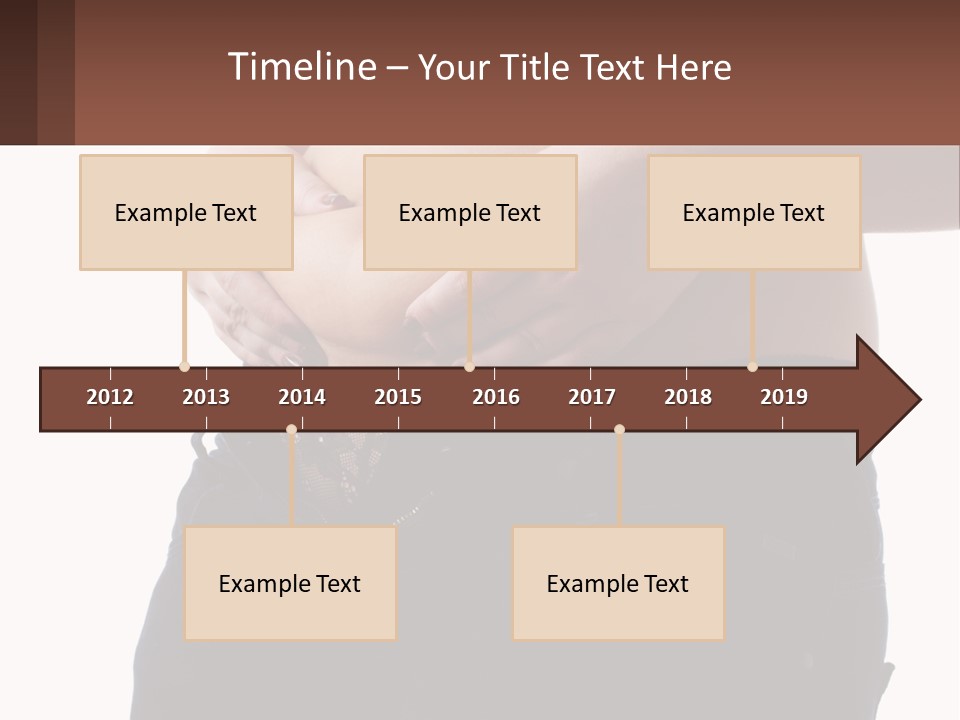 Timeline – Your Title Text Here

Example Text

Example Text

Example Text

2012 2013 2014 2015 2016 2017 2018 2019

Example Text

Example Text